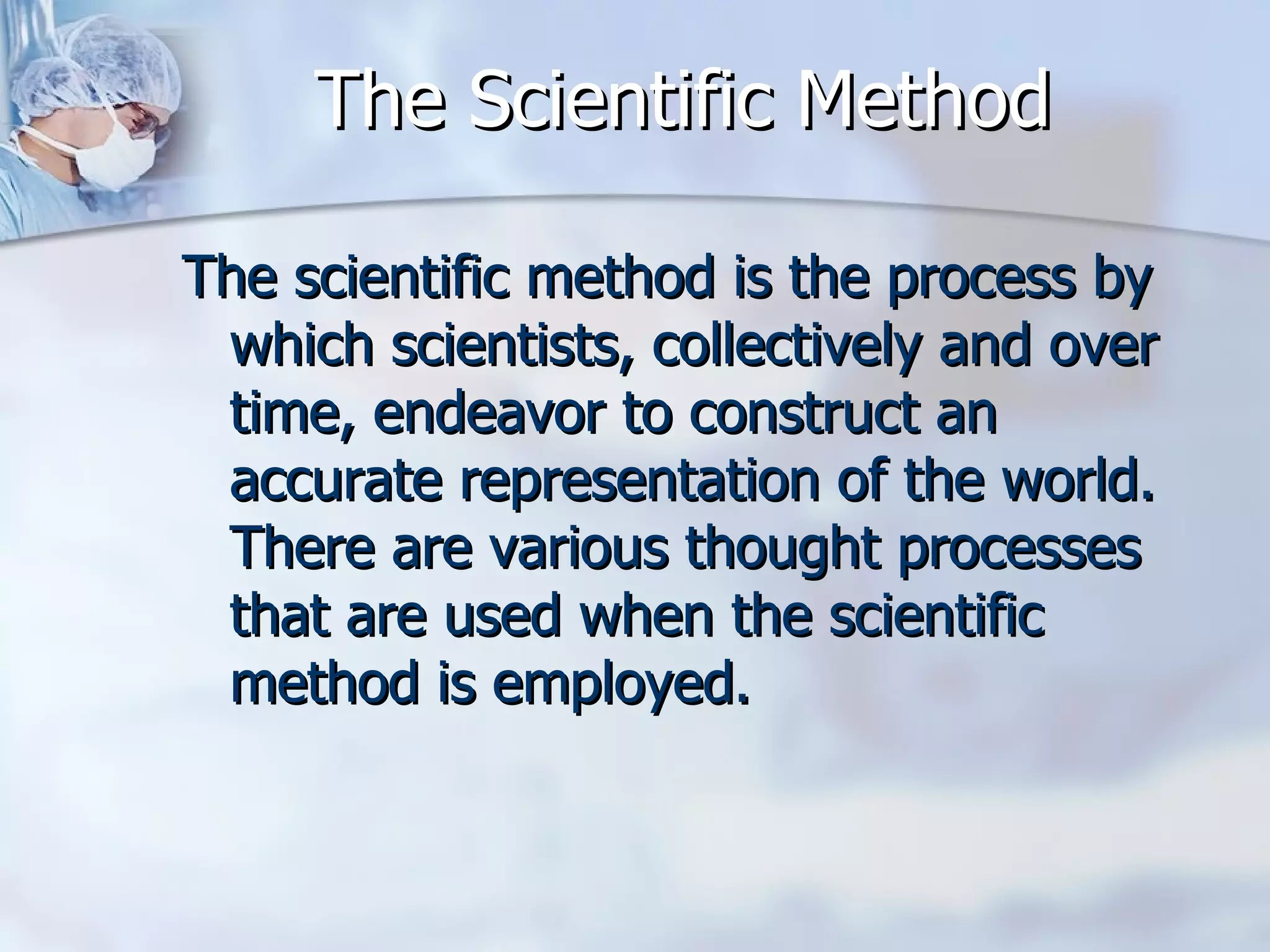 The Scientific Method

The scientific method is the process by which scientists, collectively and over time, endeavor to construct an accurate representation of the world. There are various thought processes that are used when the scientific method is employed.